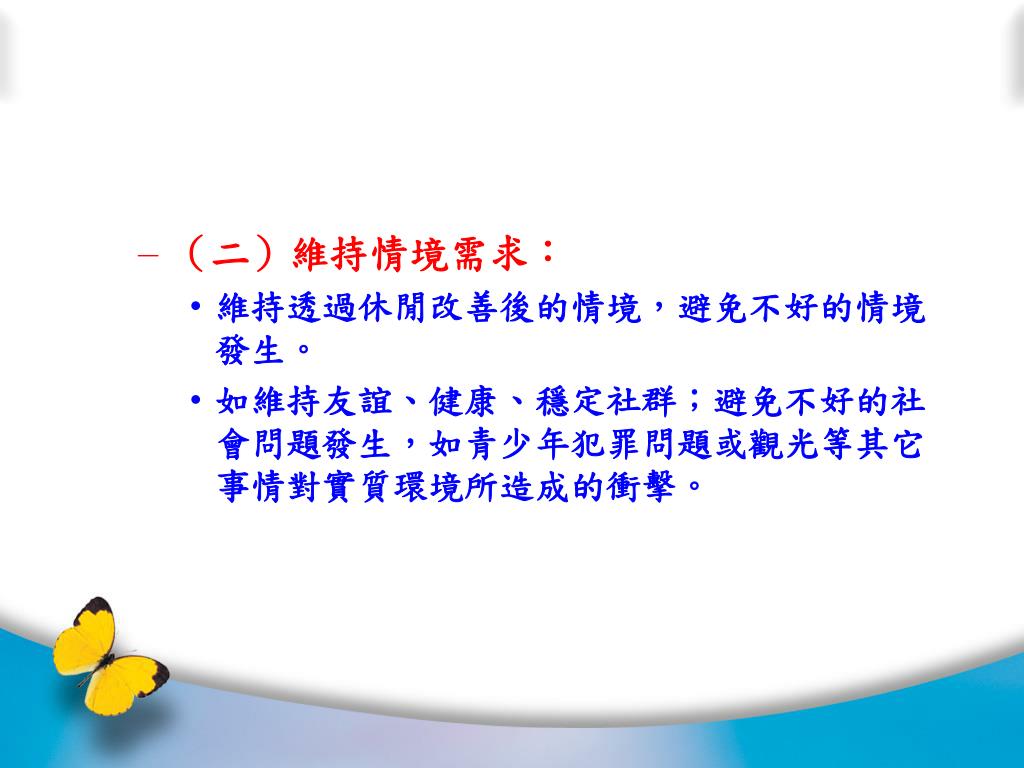 – （二）維持情境需求：

• 維持透過休閒改善後的情境，避免不好的情境發生。

• 如維持友誼、健康、穩定社群；避免不好的社會問題發生，如青少年犯罪問題或觀光等其它事情對實質環境所造成的衝擊。